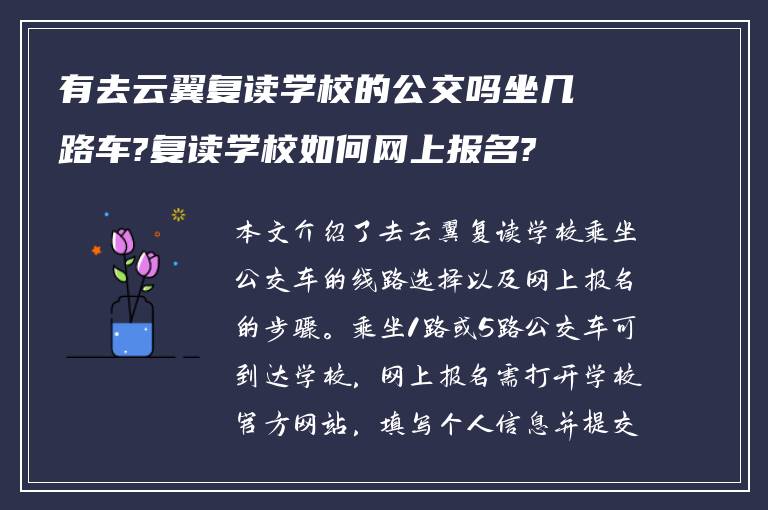 有去云翼复读学校的公交吗坐几路车?复读学校如何网上报名?

本文介绍了去云翼复读学校乘坐公交车的线路选择以及网上报名的步骤。乘坐1路或5路公交车可到达学校，网上报名需打开学校官方网站，填写个人信息并提交